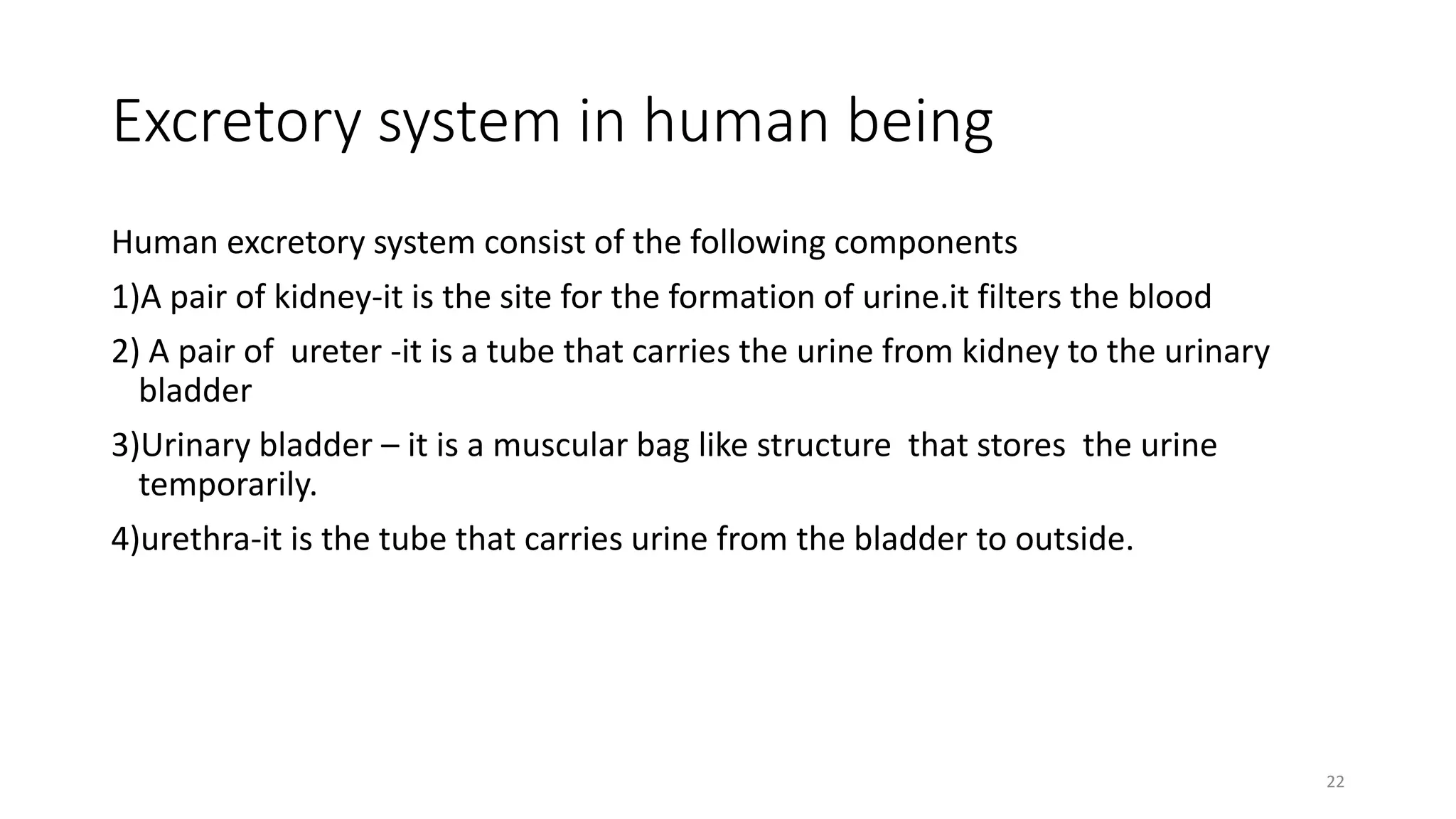 Excretory system in human being

Human excretory system consist of the following components

1)A pair of kidney-it is the site for the formation of urine.it filters the blood

2) A pair of ureter -it is a tube that carries the urine from kidney to the urinary bladder

3)Urinary bladder – it is a muscular bag like structure that stores the urine temporarily.

4)urethra-it is the tube that carries urine from the bladder to outside.

22